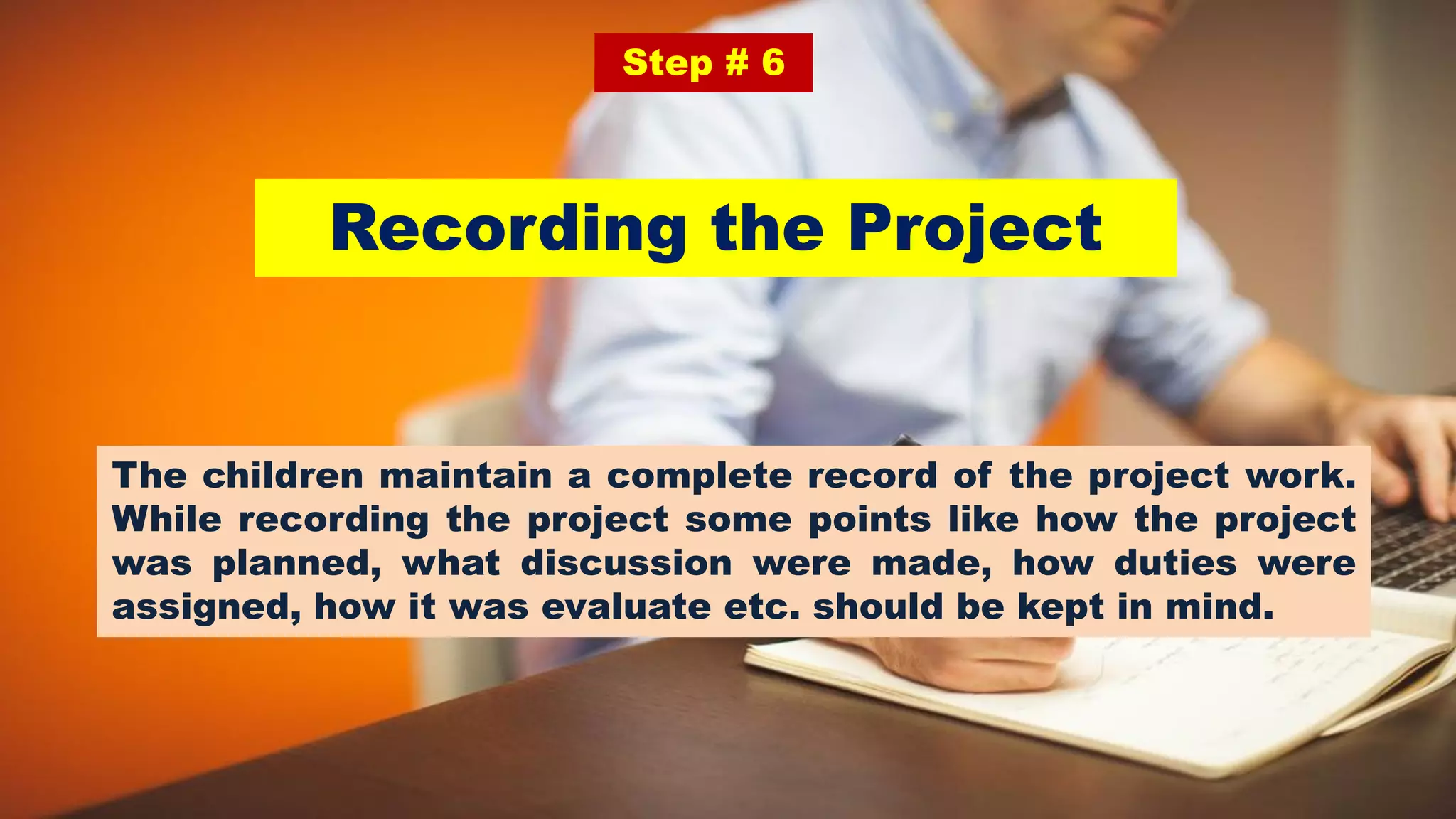 Step # 6

Recording the Project

The children maintain a complete record of the project work. While recording the project some points like how the project was planned, what discussion were made, how duties were assigned, how it was evaluate etc. should be kept in mind.